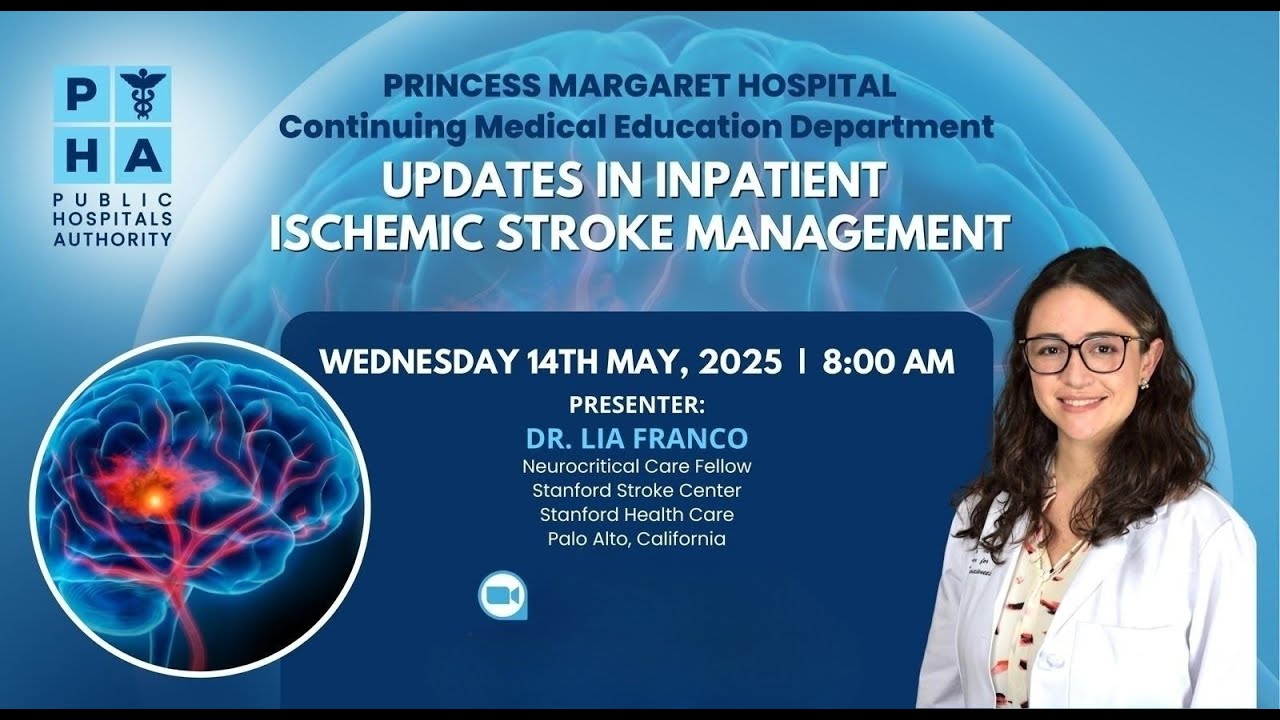 P H A
PUBLIC HOSPITALS AUTHORITY

PRINCESS MARGARET HOSPITAL
Continuing Medical Education Department
UPDATES IN INPATIENT ISCHEMIC STROKE MANAGEMENT

WEDNESDAY 14TH MAY, 2025 | 8:00 AM

PRESENTER:
DR. LIA FRANCO
Neurocritical Care Fellow
Stanford Stroke Center
Stanford Health Care
Palo Alto, California